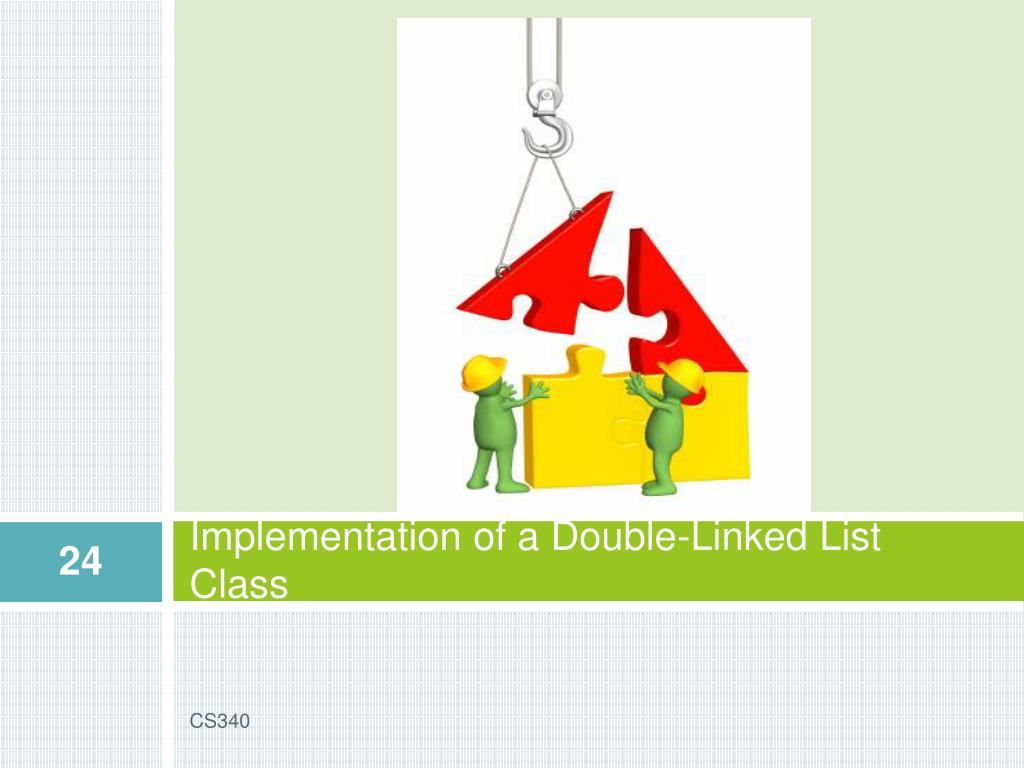 24

Implementation of a Double-Linked List Class

CS340